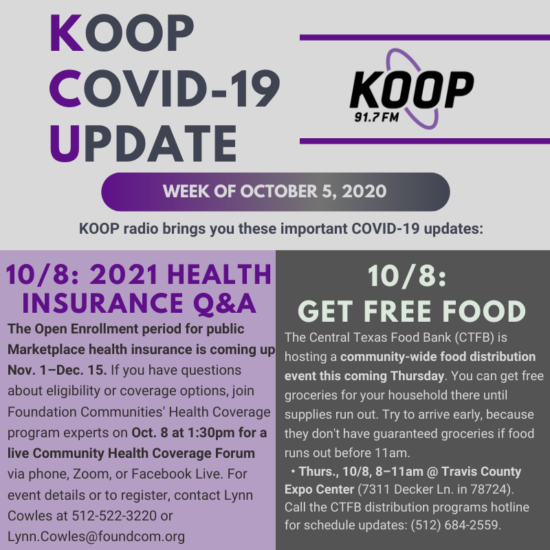 KOOP COVID-19 UPDATE

KOOP 91.7 FM

WEEK OF OCTOBER 5, 2020

KOOP radio brings you these important COVID-19 updates:

10/8: 2021 HEALTH INSURANCE Q&A

The Open Enrollment period for public Marketplace health insurance is coming up Nov. 1–Dec. 15. If you have questions about eligibility or coverage options, join Foundation Communities' Health Coverage program experts on Oct. 8 at 1:30pm for a live Community Health Coverage Forum via phone, Zoom, or Facebook Live. For event details or to register, contact Lynn Cowles at 512-522-3220 or Lynn.Cowles@foundcom.org

10/8: GET FREE FOOD

The Central Texas Food Bank (CTFB) is hosting a community-wide food distribution event this coming Thursday. You can get free groceries for your household there until supplies run out. Try to arrive early, because they don't have guaranteed groceries if food runs out before 11am.

• Thurs., 10/8, 8–11am @ Travis County Expo Center (7311 Decker Ln. in 78724). Call the CTFB distribution programs hotline for schedule updates: (512) 684-2559.